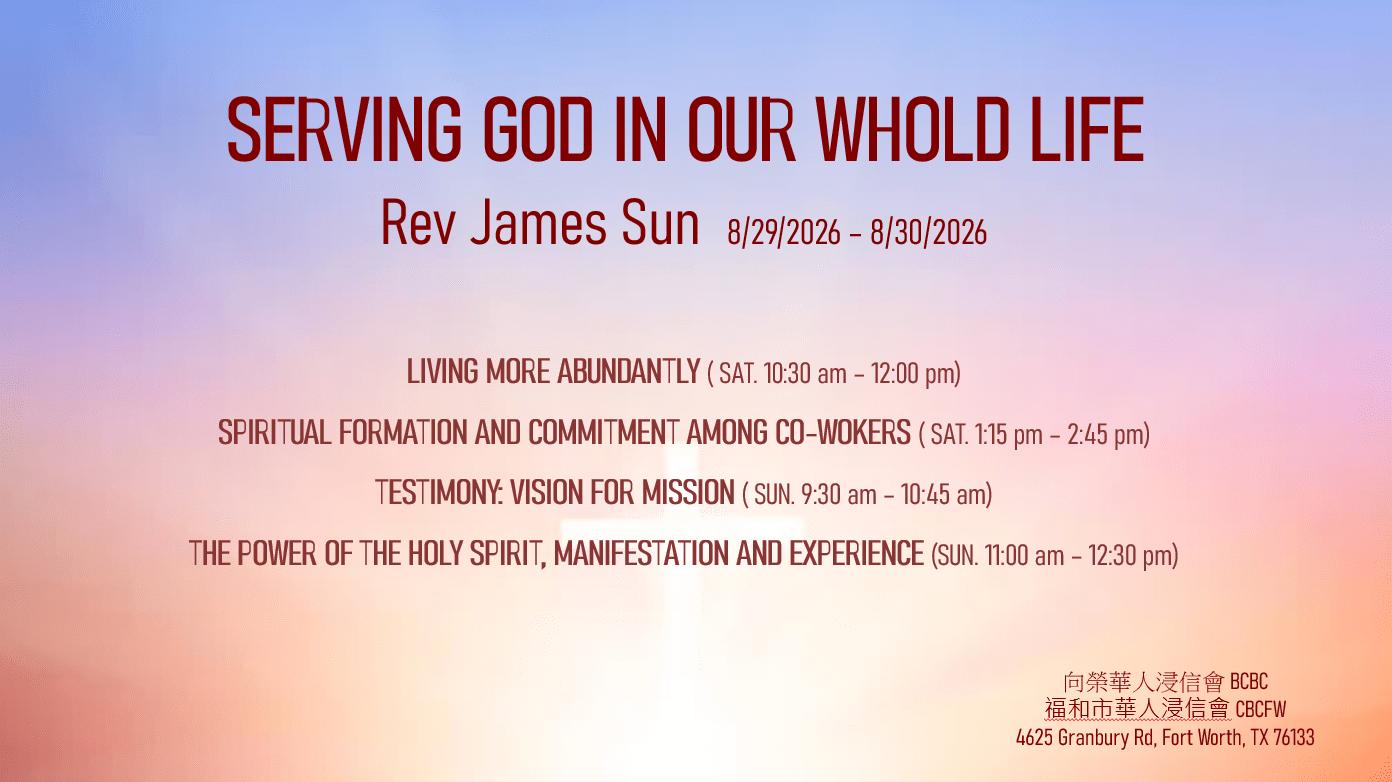 SERVING GOD IN OUR WHOLD LIFE
Rev James Sun 8/29/2026 – 8/30/2026

LIVING MORE ABUNDANTLY ( SAT. 10:30 am – 12:00 pm)

SPIRITUAL FORMATION AND COMMITMENT AMONG CO-WOKERS ( SAT. 1:15 pm – 2:45 pm)

TESTIMONY: VISION FOR MISSION ( SUN. 9:30 am – 10:45 am)

THE POWER OF THE HOLY SPIRIT, MANIFESTATION AND EXPERIENCE (SUN. 11:00 am – 12:30 pm)

向榮華人浸信會 BCBC
福和市華人浸信會 CBCFW
4625 Granbury Rd, Fort Worth, TX 76133